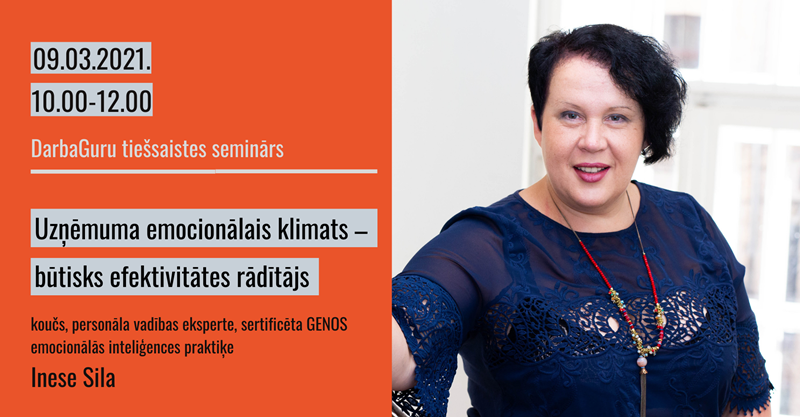 09.03.2021.
10.00-12.00

DarbaGuru tiešsaistes seminārs

Uzņēmuma emocionālais klimats – būtisks efektivitātes rādītājs

koučs, personāla vadības eksperte, sertificēta GENOS emocionālās inteliģences praktiķe

Inese Sila